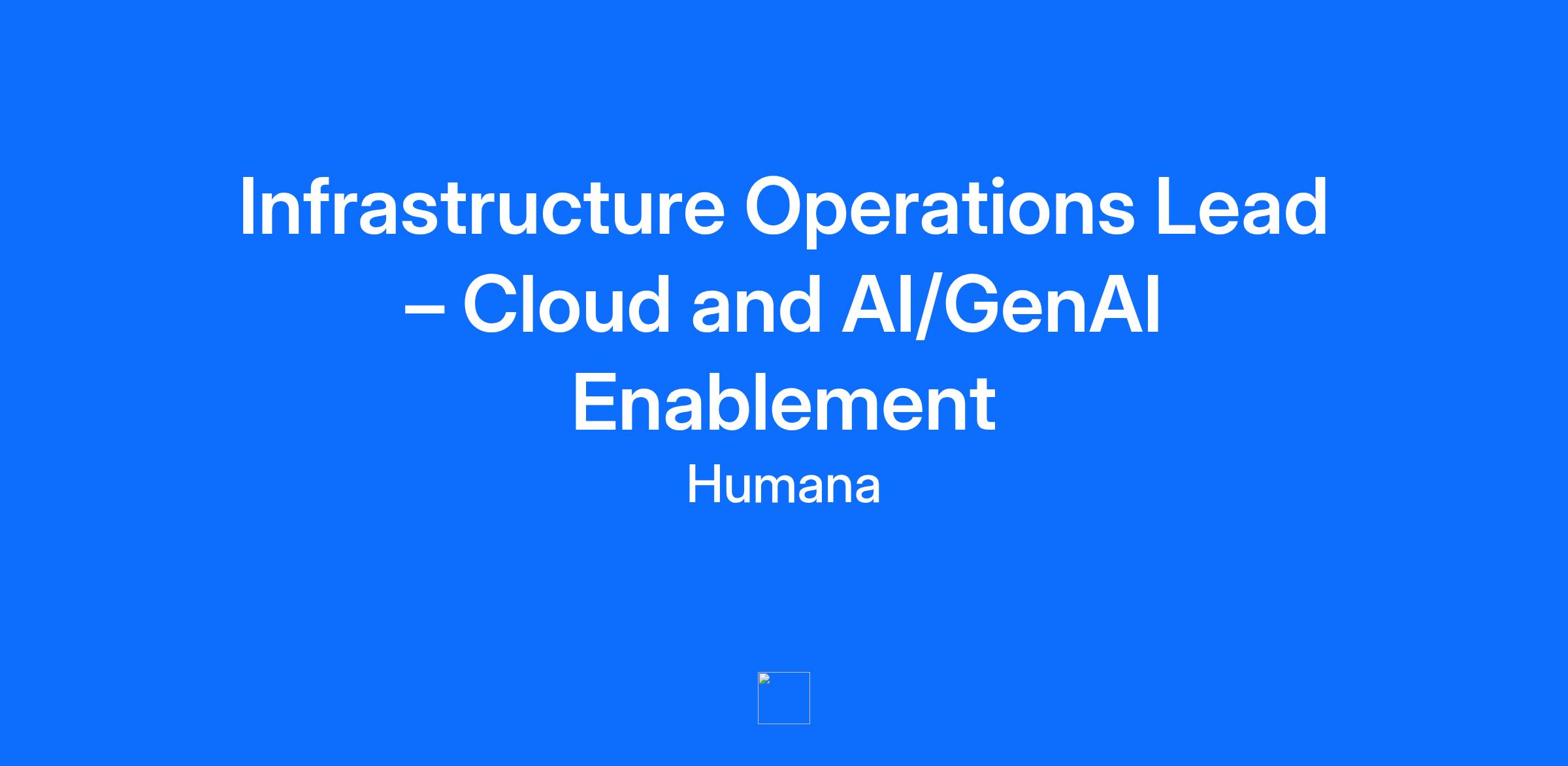 Infrastructure Operations Lead – Cloud and AI/GenAI Enablement

Humana